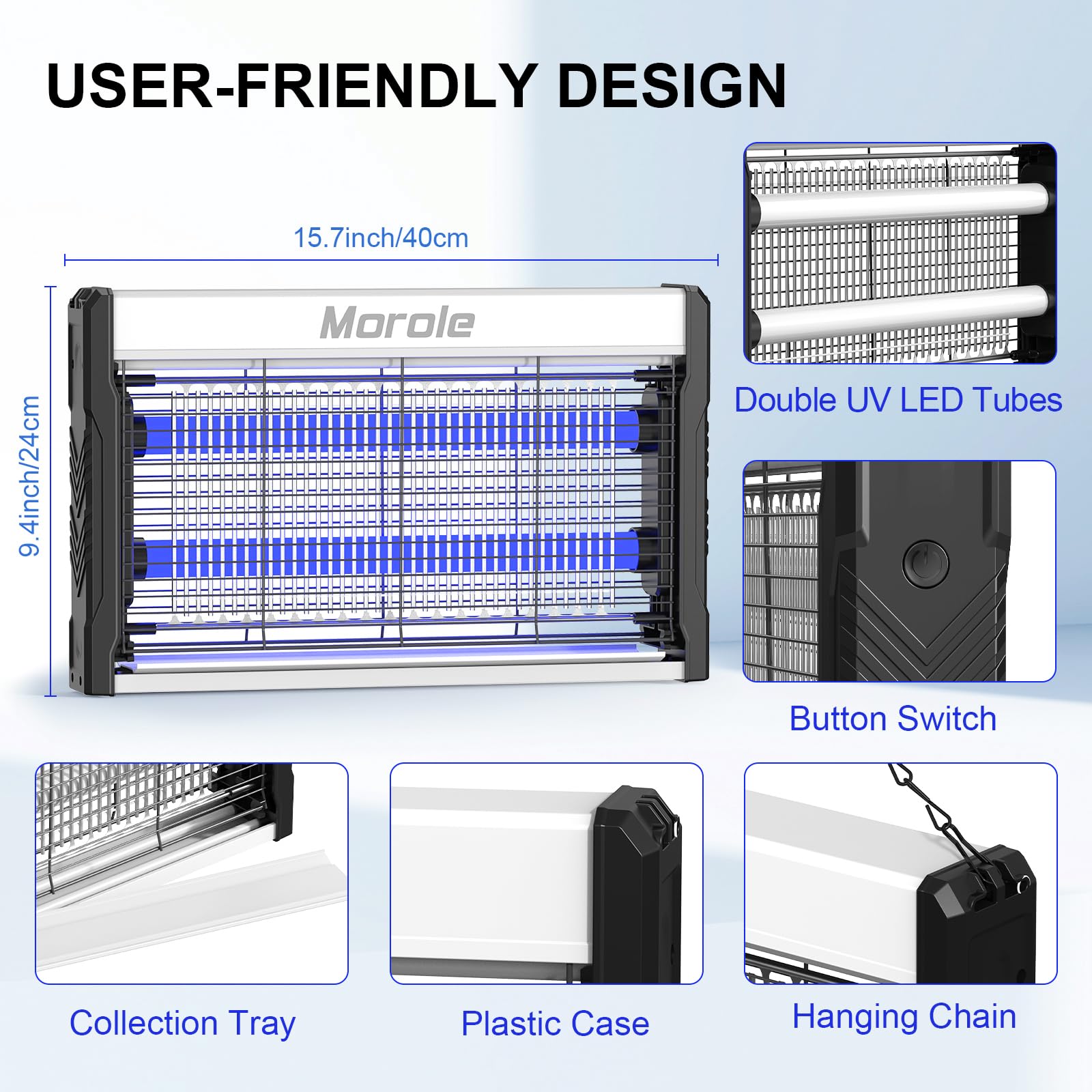 USER-FRIENDLY DESIGN

15.7inch/40cm

9.4inch/24cm

Morole

Double UV LED Tubes

Button Switch

Collection Tray

Plastic Case

Hanging Chain